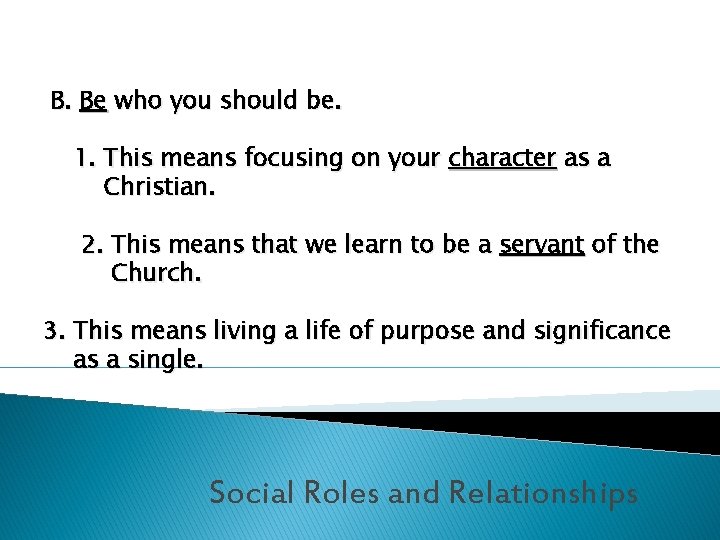 B. Be who you should be.

1. This means focusing on your character as a Christian.

2. This means that we learn to be a servant of the Church.

3. This means living a life of purpose and significance as a single.

Social Roles and Relationships